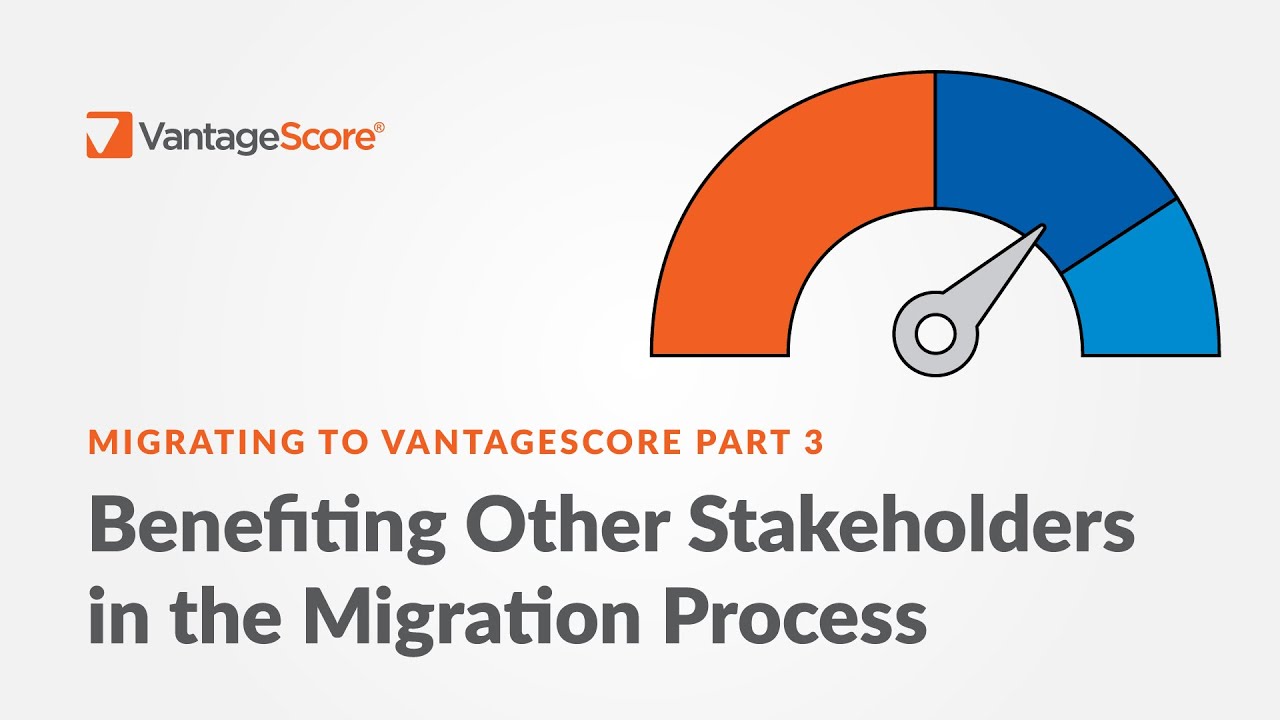 VantageScore®

MIGRATING TO VANTAGESCORE PART 3

Benefiting Other Stakeholders in the Migration Process